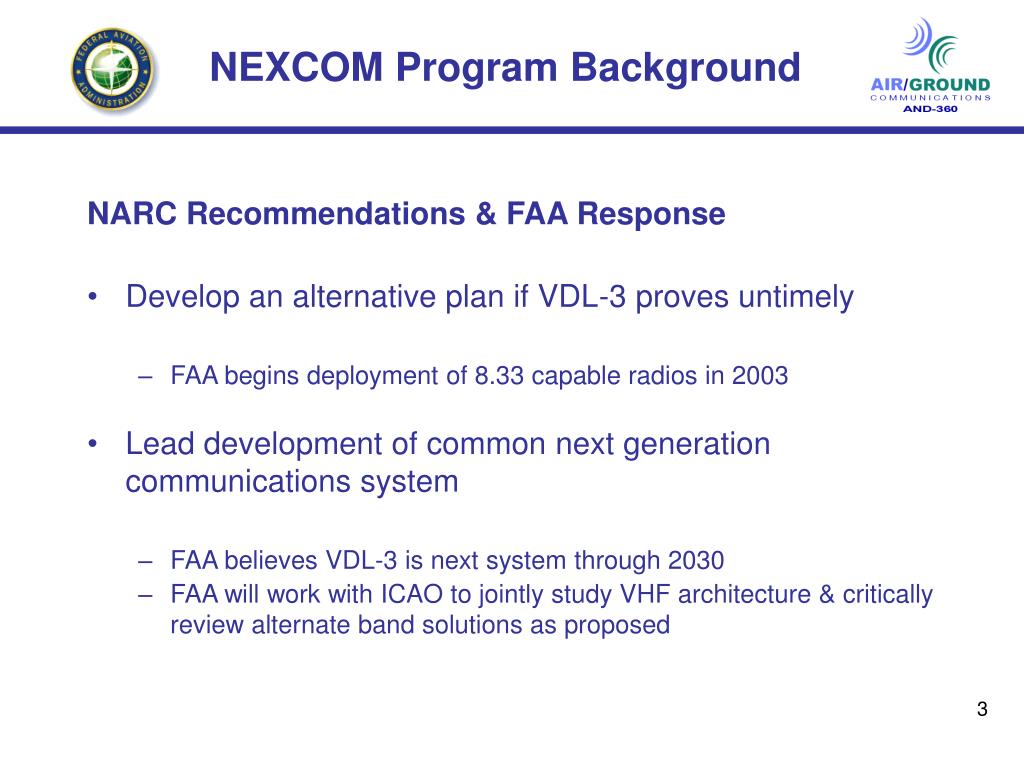 FEDERAL AVIATION ADMINISTRATION

NEXCOM Program Background

AIR/GROUND
COMMUNICATIONS
AND-360

NARC Recommendations & FAA Response

• Develop an alternative plan if VDL-3 proves untimely

– FAA begins deployment of 8.33 capable radios in 2003

• Lead development of common next generation communications system

– FAA believes VDL-3 is next system through 2030
– FAA will work with ICAO to jointly study VHF architecture & critically review alternate band solutions as proposed

3